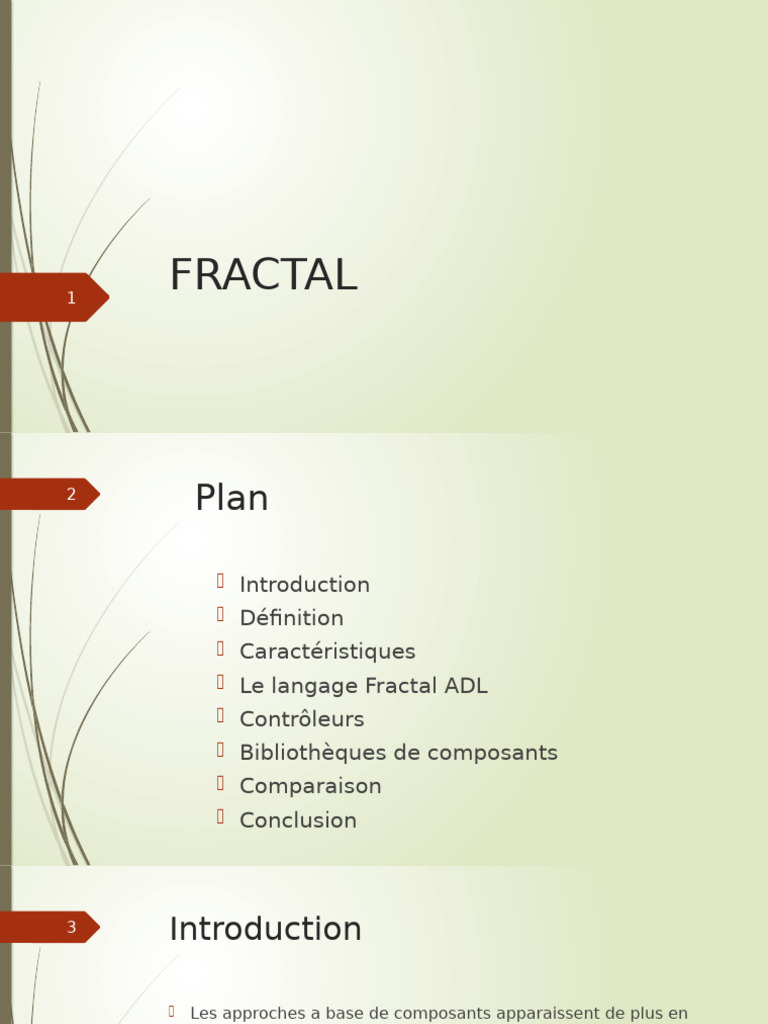 1

FRACTAL

2

Plan

Introduction
Définition
Caractéristiques
Le langage Fractal ADL
Contrôleurs
Bibliothèques de composants
Comparaison
Conclusion

3

Introduction

Les approches a base de composants apparaissent de plus en